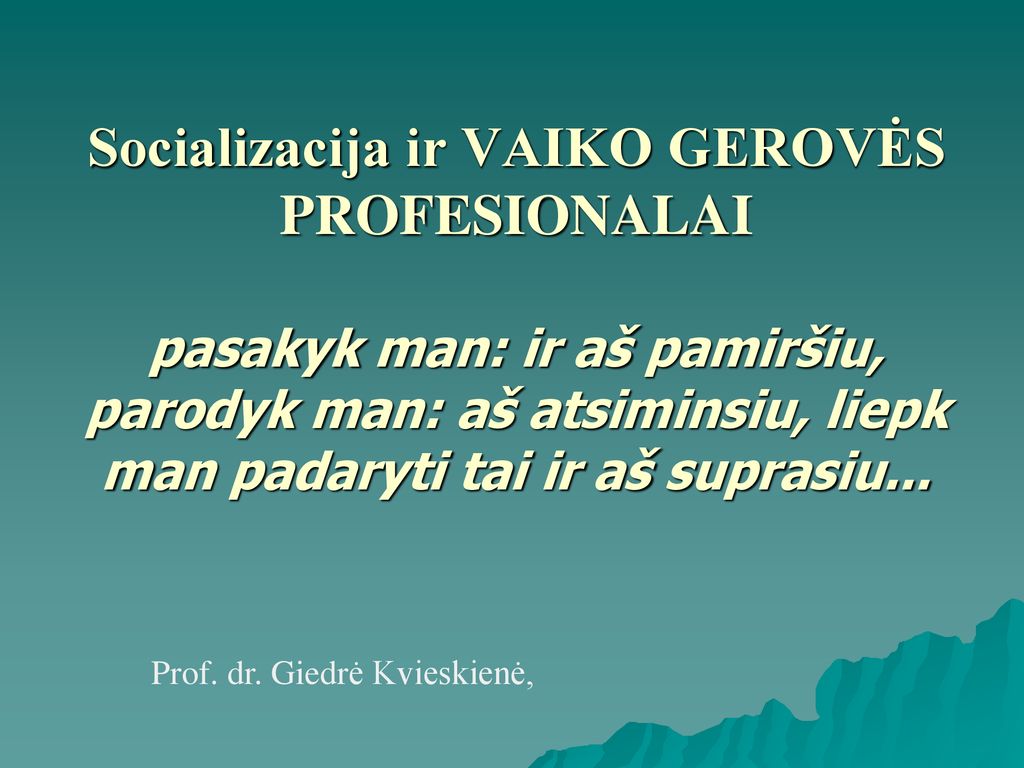 Socializacija ir VAIKO GEROVĖS PROFESIONALAI

pasakyk man: ir aš pamiršiu, parodyk man: aš atsiminsiu, liepk man padaryti tai ir aš suprasiu...

Prof. dr. Giedrė Kvieskienė,